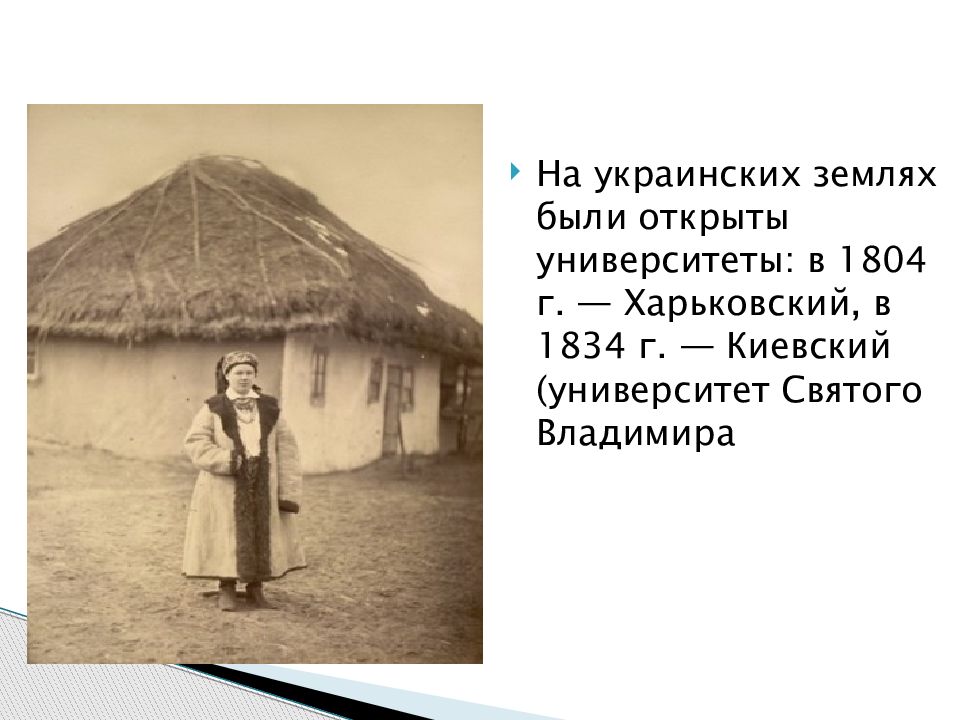 На украинских землях были открыты университеты: в 1804 г. — Харьковский, в 1834 г. — Киевский (университет Святого Владимира